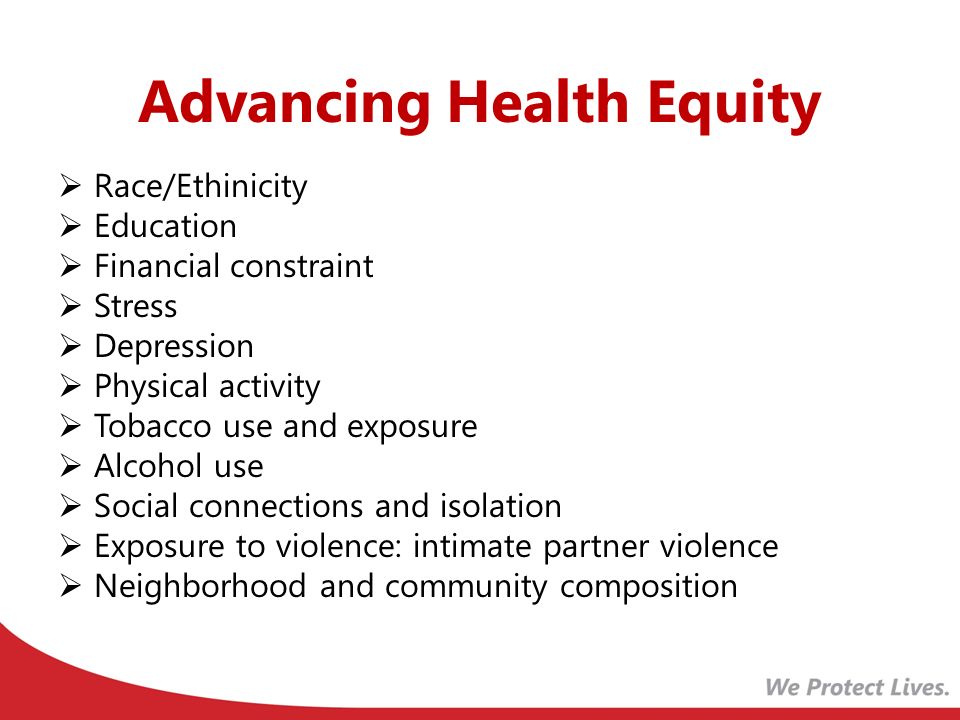 Advancing Health Equity

➢ Race/Ethinicity
➢ Education
➢ Financial constraint
➢ Stress
➢ Depression
➢ Physical activity
➢ Tobacco use and exposure
➢ Alcohol use
➢ Social connections and isolation
➢ Exposure to violence: intimate partner violence
➢ Neighborhood and community composition

We Protect Lives.